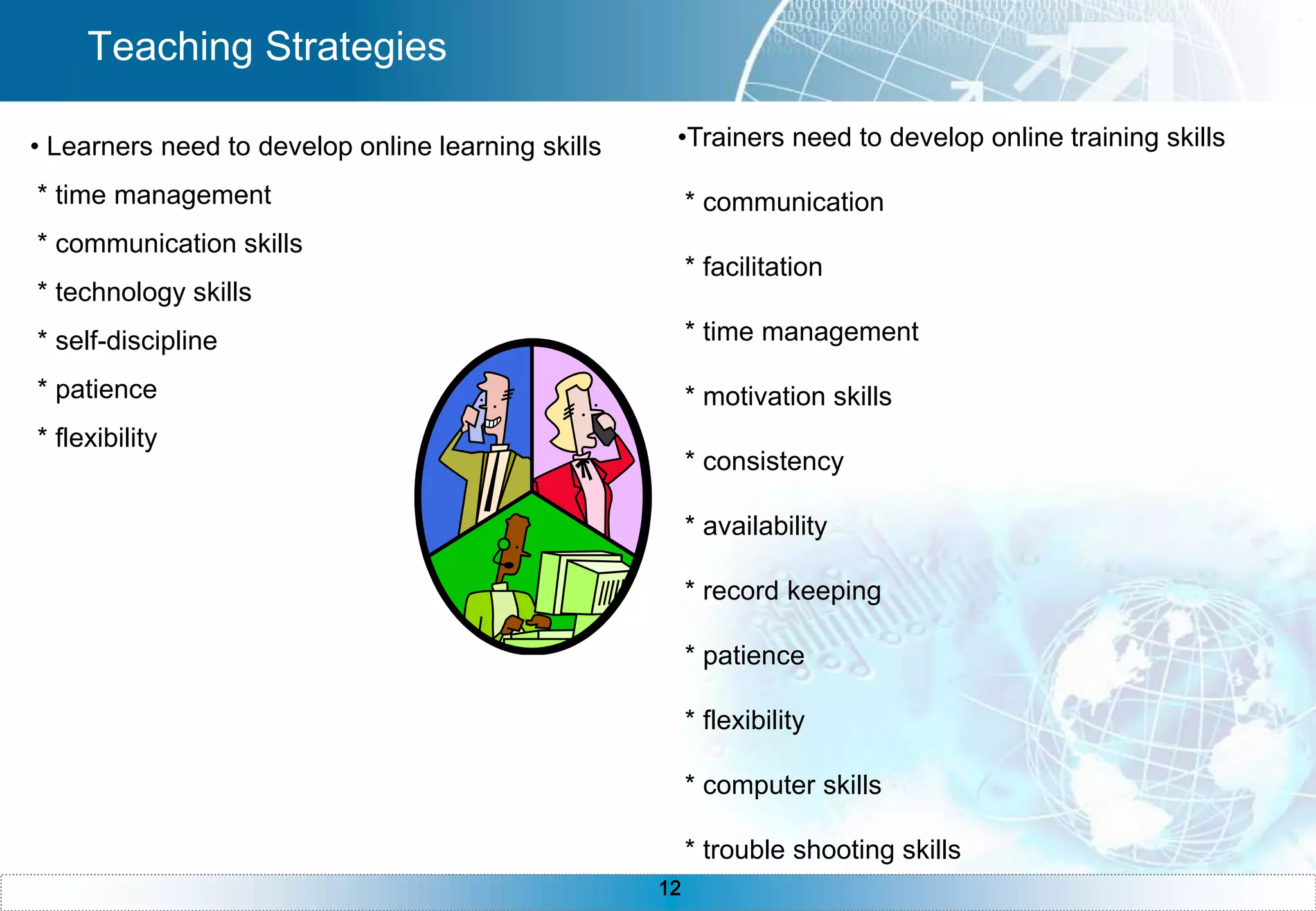 Teaching Strategies

• Learners need to develop online learning skills

* time management

* communication skills

* technology skills

* self-discipline

* patience

* flexibility

•Trainers need to develop online training skills

* communication

* facilitation

* time management

* motivation skills

* consistency

* availability

* record keeping

* patience

* flexibility

* computer skills

* trouble shooting skills

12